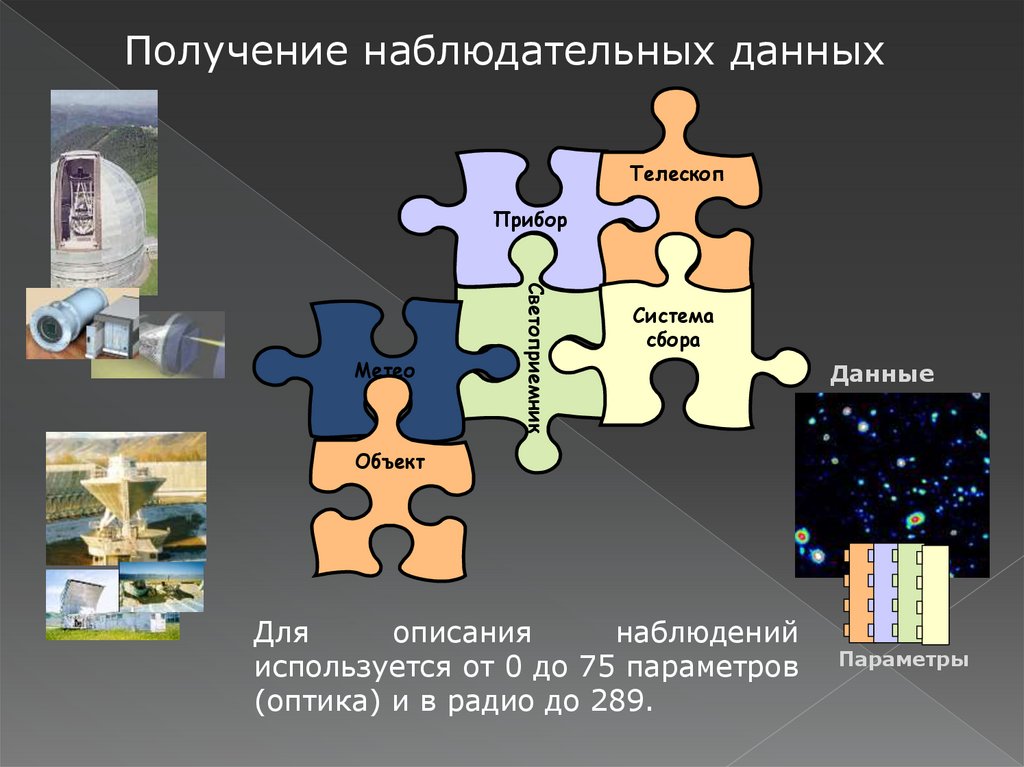 Получение наблюдательных данных

Телескоп

Прибор

Светоприемник

Система сбора

Метео

Объект

Данные

Параметры

Для описания наблюдений используется от 0 до 75 параметров (оптика) и в радио до 289.